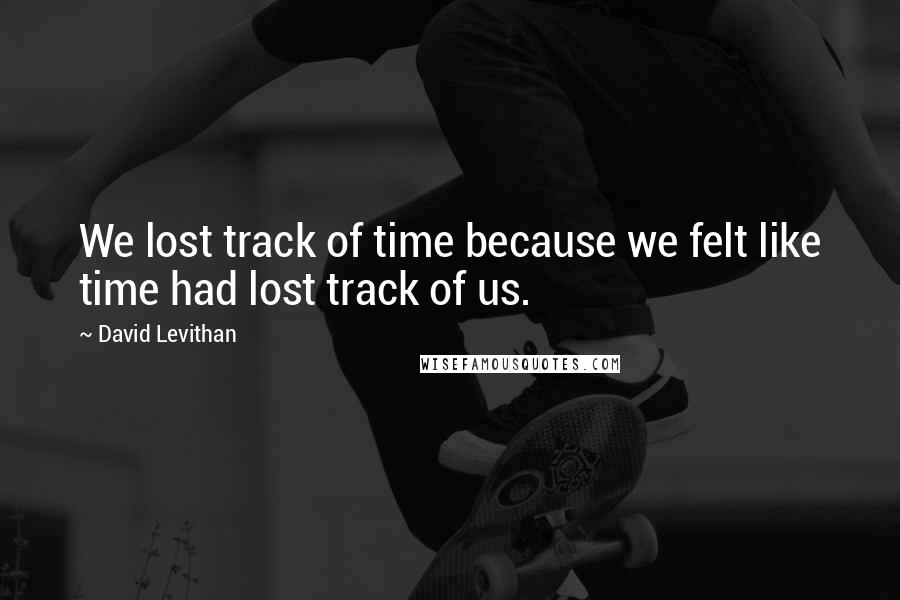 We lost track of time because we felt like time had lost track of us.

~ David Levithan

WISEFAMOUSQUOTES.COM